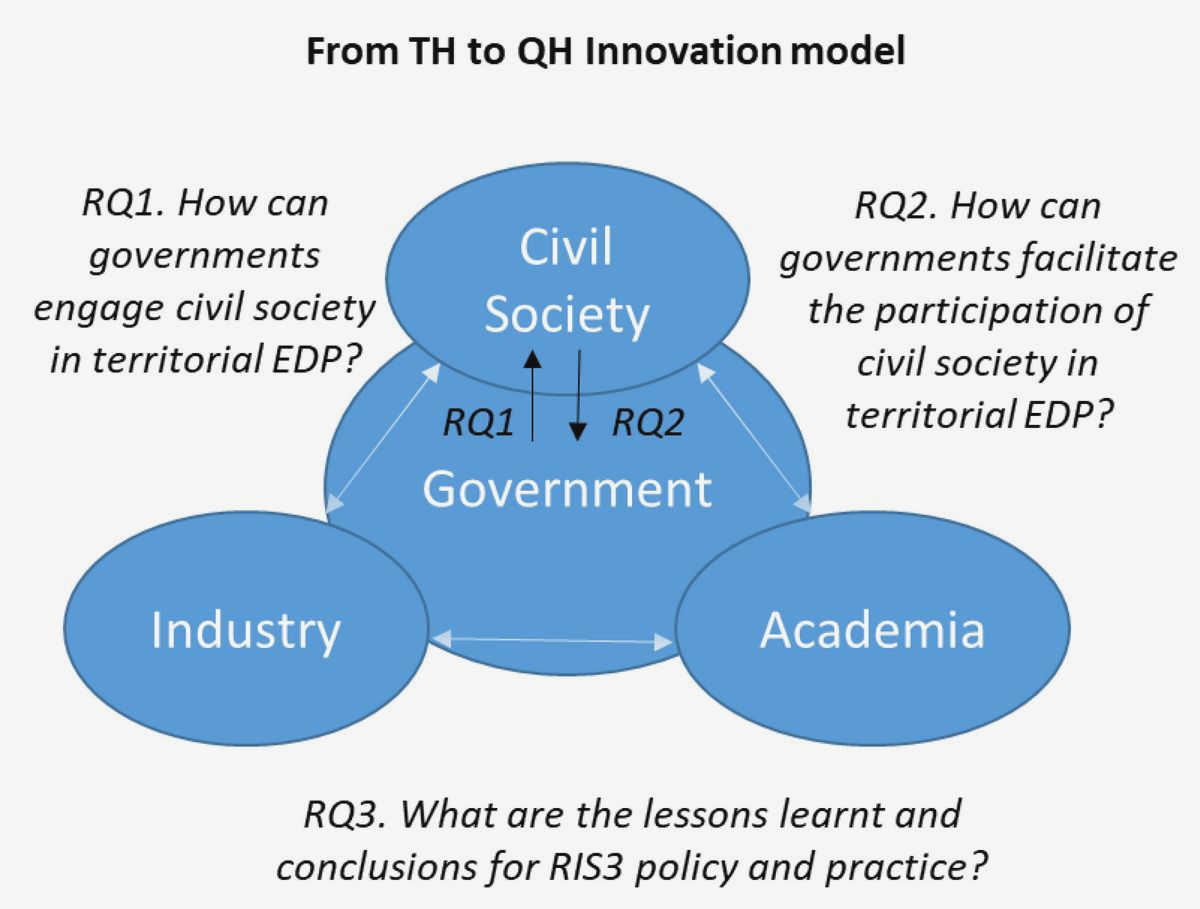 From TH to QH Innovation model

RQ1. How can governments engage civil society in territorial EDP?

Civil Society

RQ2. How can governments facilitate the participation of civil society in territorial EDP?

RQ1

RQ2

Government

Industry

Academia

RQ3. What are the lessons learnt and conclusions for RIS3 policy and practice?